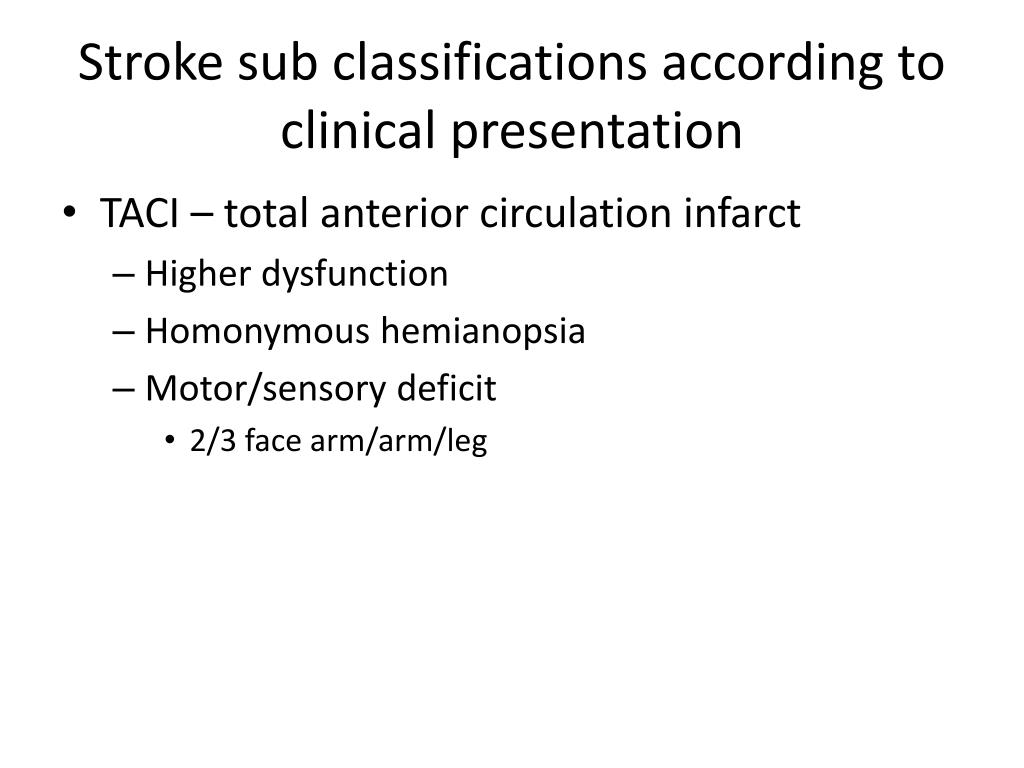 Stroke sub classifications according to clinical presentation

• TACI – total anterior circulation infarct
– Higher dysfunction
– Homonymous hemianopsia
– Motor/sensory deficit
• 2/3 face arm/arm/leg